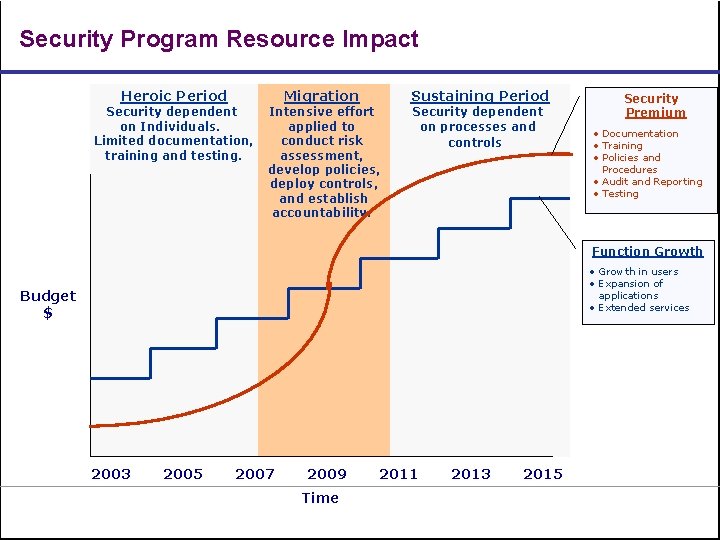 Security Program Resource Impact

Heroic Period
Security dependent on Individuals. Limited documentation, training and testing.

Migration
Intensive effort applied to conduct risk assessment, develop policies, deploy controls, and establish accountability.

Sustaining Period
Security dependent on processes and controls

Security Premium
• Documentation
• Training
• Policies and Procedures
• Audit and Reporting
• Testing

Function Growth
• Growth in users
• Expansion of applications
• Extended services

Budget $

2003 2005 2007 2009 2011 2013 2015

Time